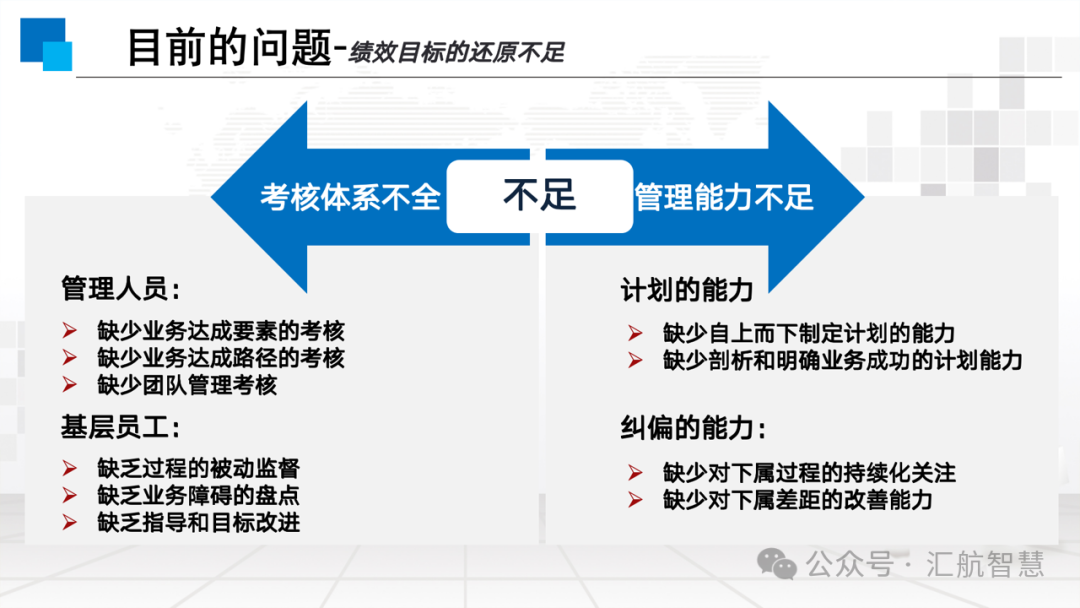 目前的问题-绩效目标的还原不足

考核体系不全

不足

管理能力不足

管理人员：

➢ 缺少业务达成要素的考核
➢ 缺少业务达成路径的考核
➢ 缺少团队管理考核

基层员工：

➢ 缺乏过程的被动监督
➢ 缺乏业务障碍的盘点
➢ 缺乏指导和目标改进

计划的能力

➢ 缺少自上而下制定计划的能力
➢ 缺少剖析和明确业务成功的计划能力

纠偏的能力：

➢ 缺少对下属过程的持续化关注
➢ 缺少对下属差距的改善能力

公众号 · 汇航智慧